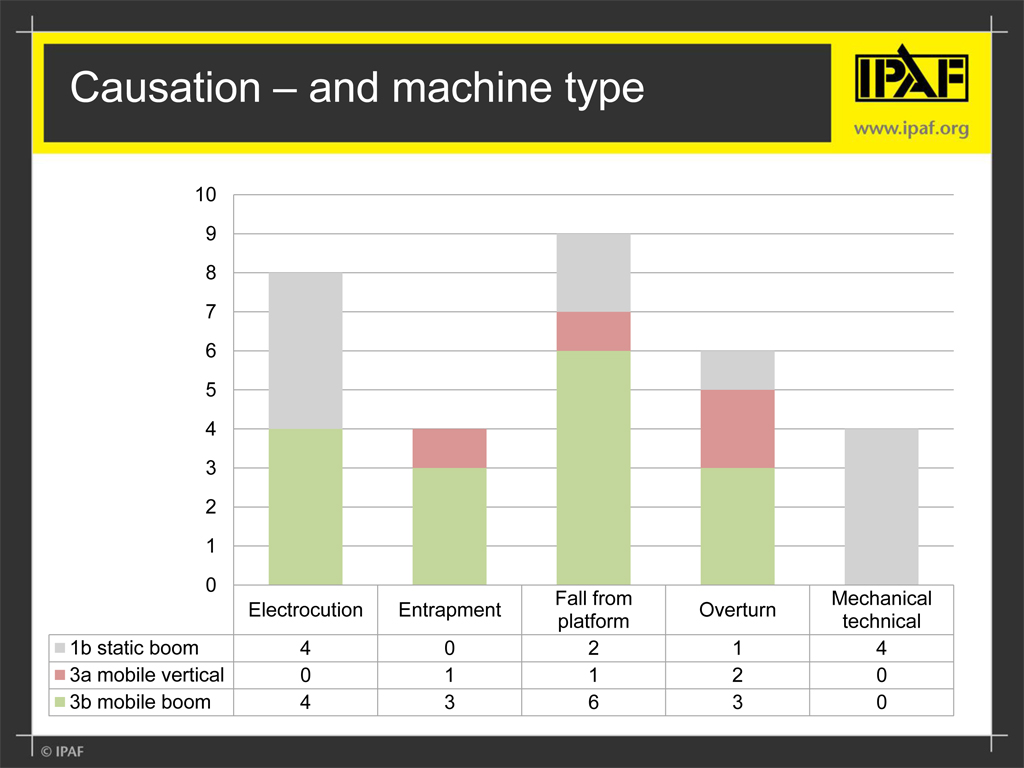 Causation – and machine type

IPAF
www.ipaf.org

10
9
8
7
6
5
4
3
2
1
0

| | Electrocution | Entrapment | Fall from platform | Overturn | Mechanical technical |
|---|---|---|---|---|---|
| 1b static boom | 4 | 0 | 2 | 1 | 4 |
| 3a mobile vertical | 0 | 1 | 1 | 2 | 0 |
| 3b mobile boom | 4 | 3 | 6 | 3 | 0 |

© IPAF